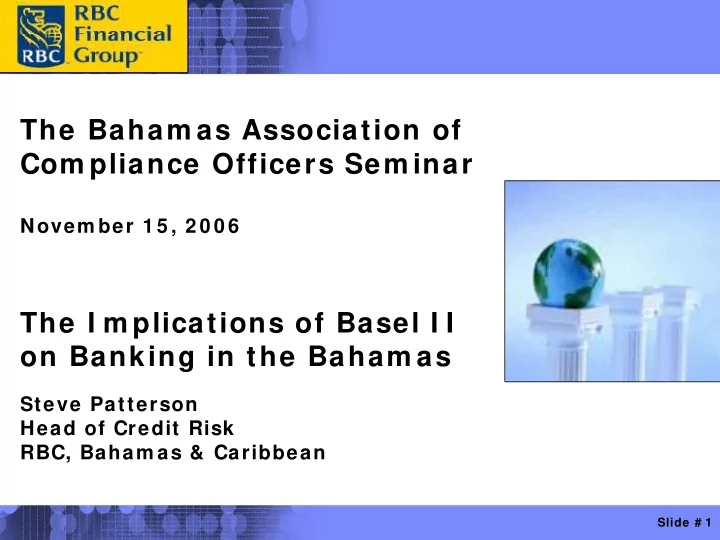 RBC RBC Financial Group

The Bahamas Association of Compliance Officers Seminar

November 15, 2006

The Implications of Basel II on Banking in the Bahamas

Steve Patterson
Head of Credit Risk
RBC, Bahamas & Caribbean

Slide # 1